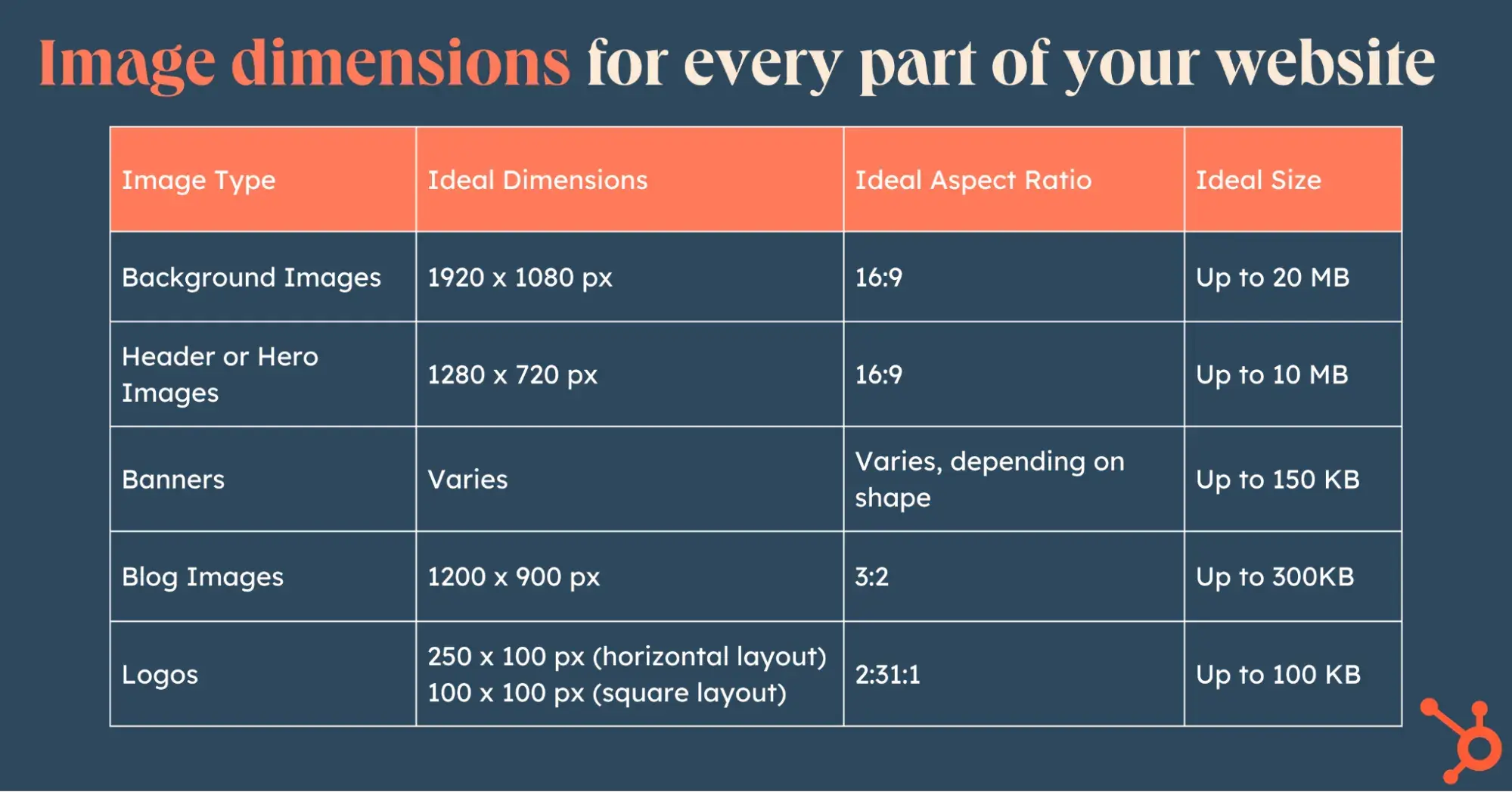 Image dimensions for every part of your website

| Image Type | Ideal Dimensions | Ideal Aspect Ratio | Ideal Size |
|---|---|---|---|
| Background Images | 1920 x 1080 px | 16:9 | Up to 20 MB |
| Header or Hero Images | 1280 x 720 px | 16:9 | Up to 10 MB |
| Banners | Varies | Varies, depending on shape | Up to 150 KB |
| Blog Images | 1200 x 900 px | 3:2 | Up to 300KB |
| Logos | 250 x 100 px (horizontal layout) 100 x 100 px (square layout) | 2:31:1 | Up to 100 KB |